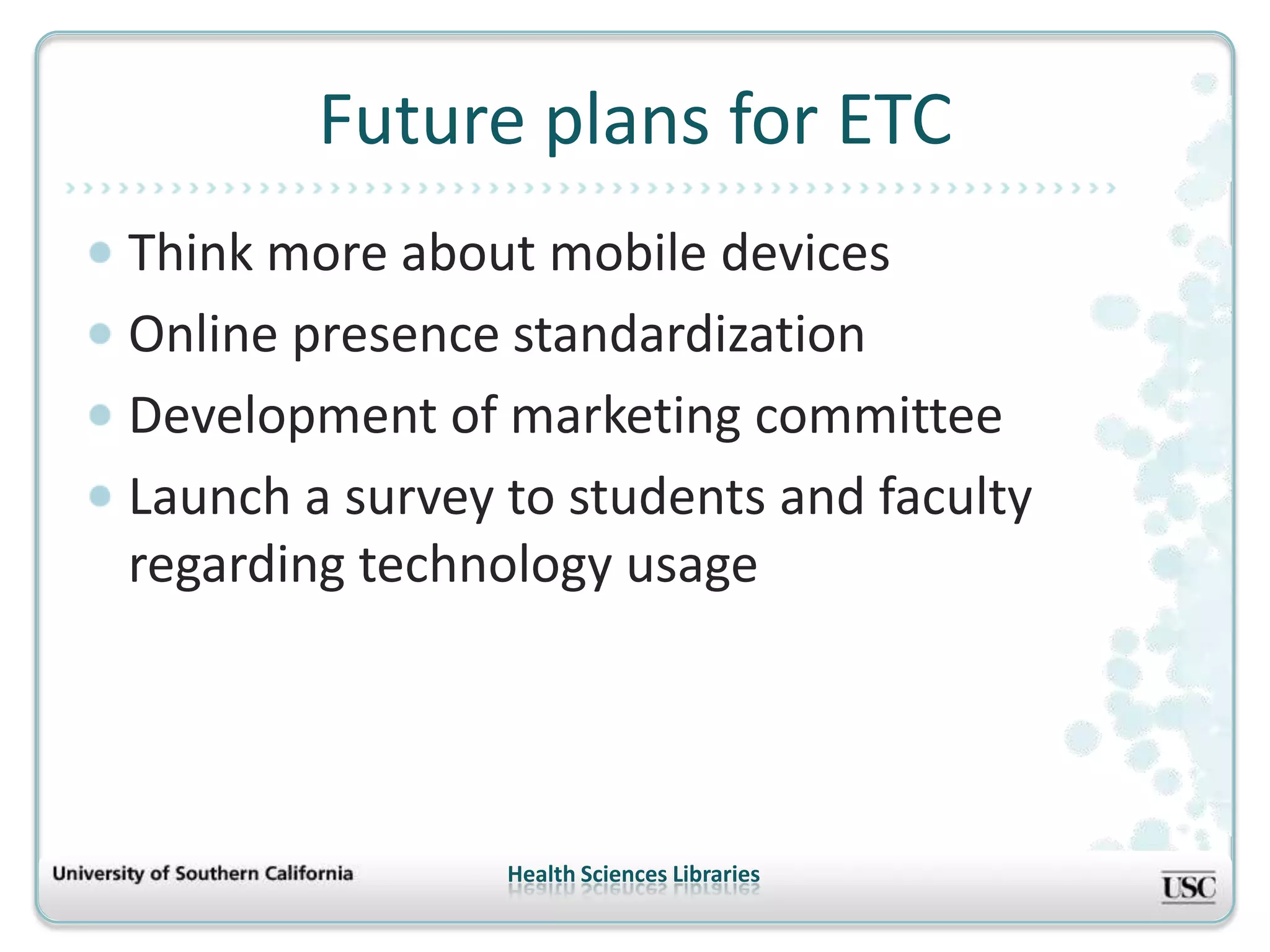 Future plans for ETC

- Think more about mobile devices
- Online presence standardization
- Development of marketing committee
- Launch a survey to students and faculty regarding technology usage

University of Southern California

Health Sciences Libraries

USC